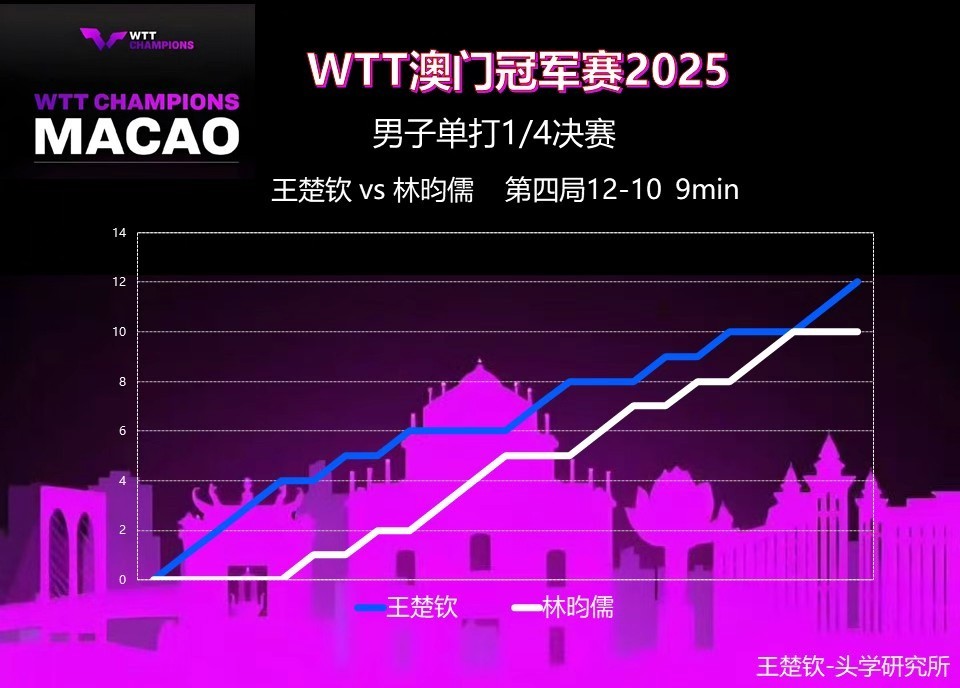 WTT CHAMPIONS

WTT CHAMPIONS
MACAO

WTT澳门冠军赛2025

男子单打1/4决赛

王楚钦 vs 林昀儒 第四局12-10 9min

14
12
10
8
6
4
2
0

王楚钦 林昀儒

王楚钦-头学研究所